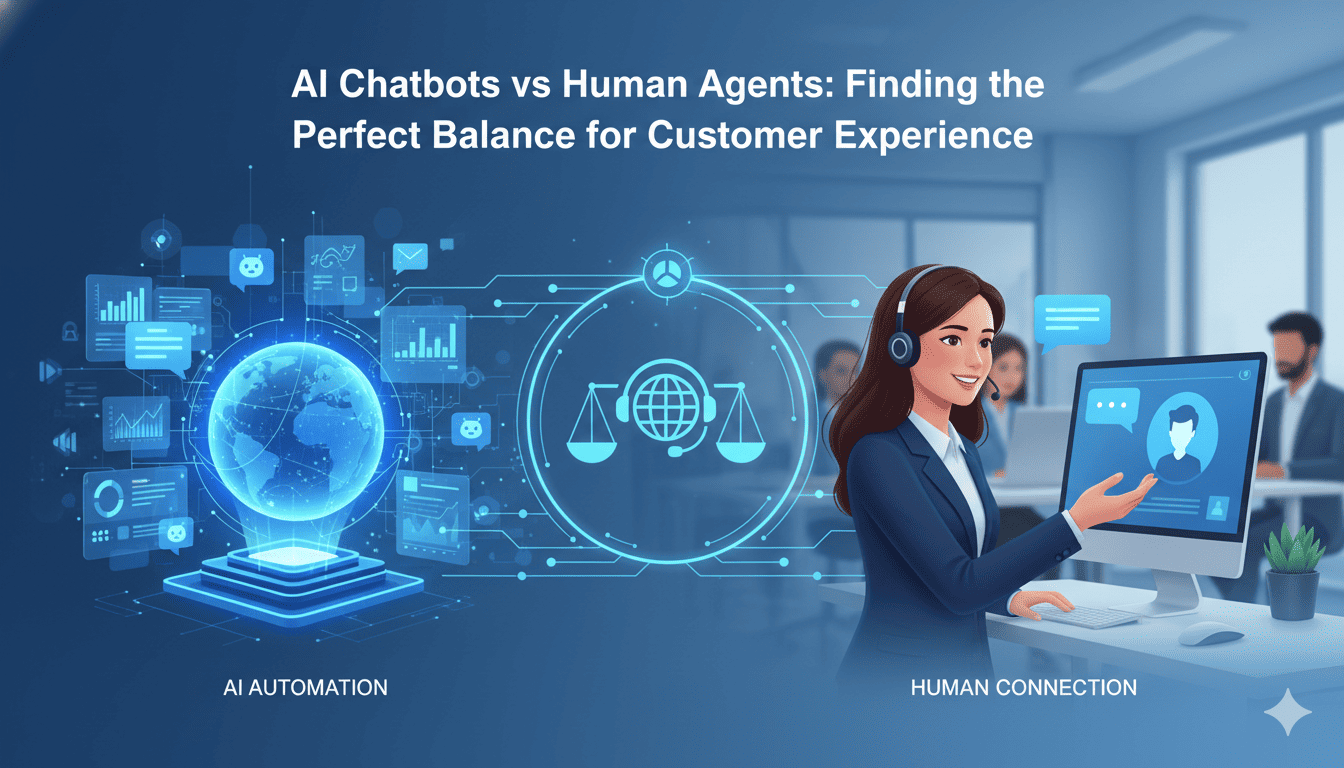 AI Chatbots vs Human Agents: Finding the Perfect Balance for Customer Experience

AI AUTOMATION

HUMAN CONNECTION